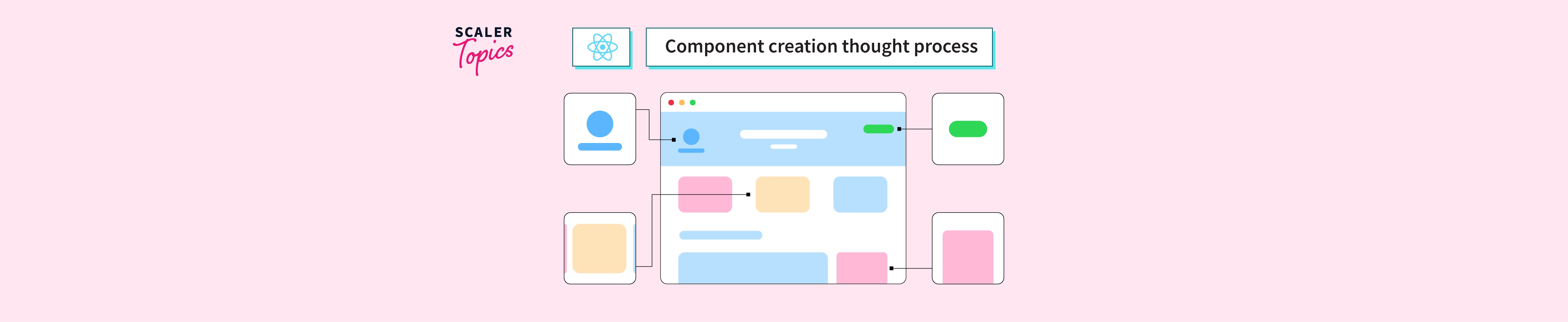 SCALER
Topics

Component creation thought process